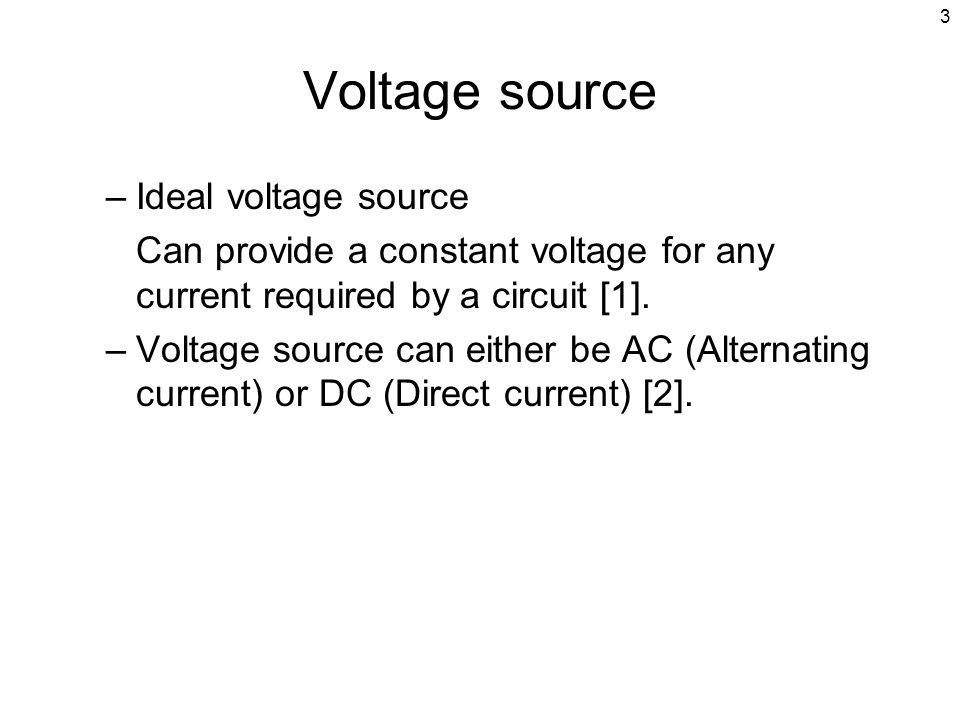 3

Voltage source

– Ideal voltage source

Can provide a constant voltage for any current required by a circuit [1].

– Voltage source can either be AC (Alternating current) or DC (Direct current) [2].